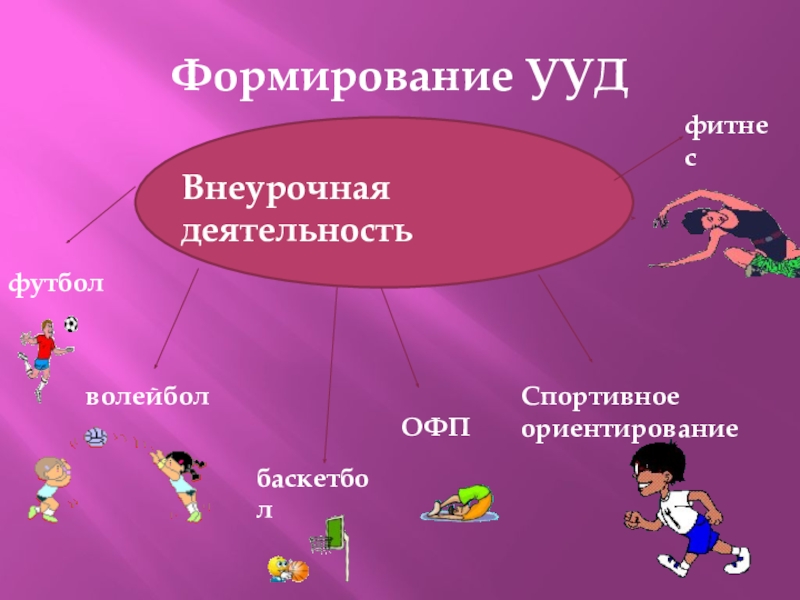 Формирование УУД

Внеурочная деятельность

фитнес

футбол

волейбол

баскетбол

ОФП

Спортивное ориентирование